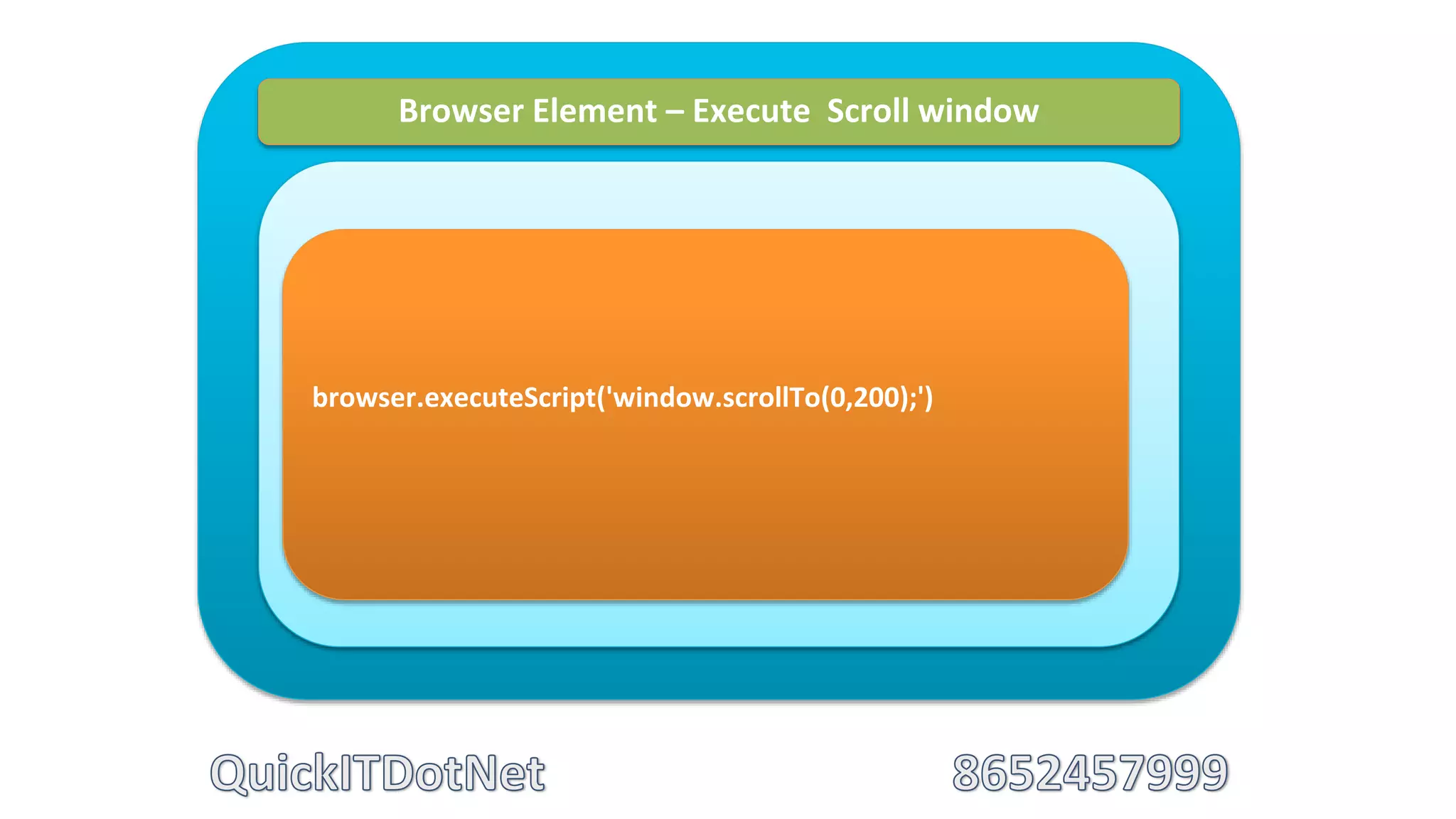 Browser Element – Execute  Scroll window

browser.executeScript('window.scrollTo(0,200);')

QuickITDotNet

8652457999